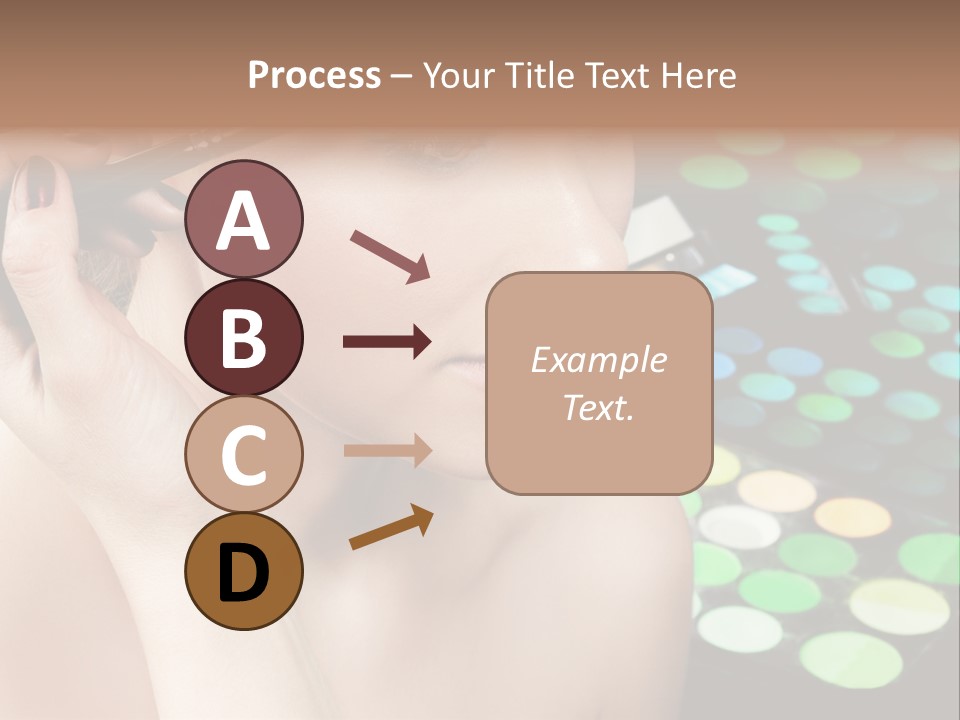 Process – Your Title Text Here

A

B

C

D

Example Text.